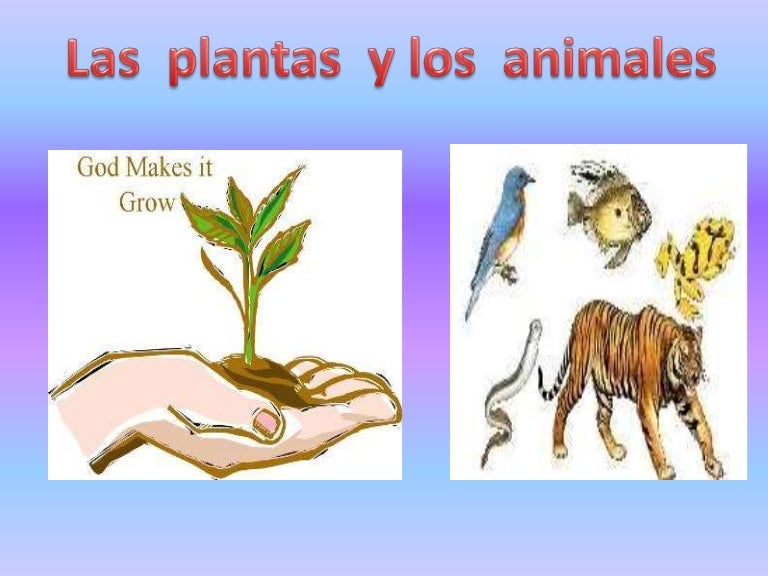 Las plantas y los animales

God Makes it Grow